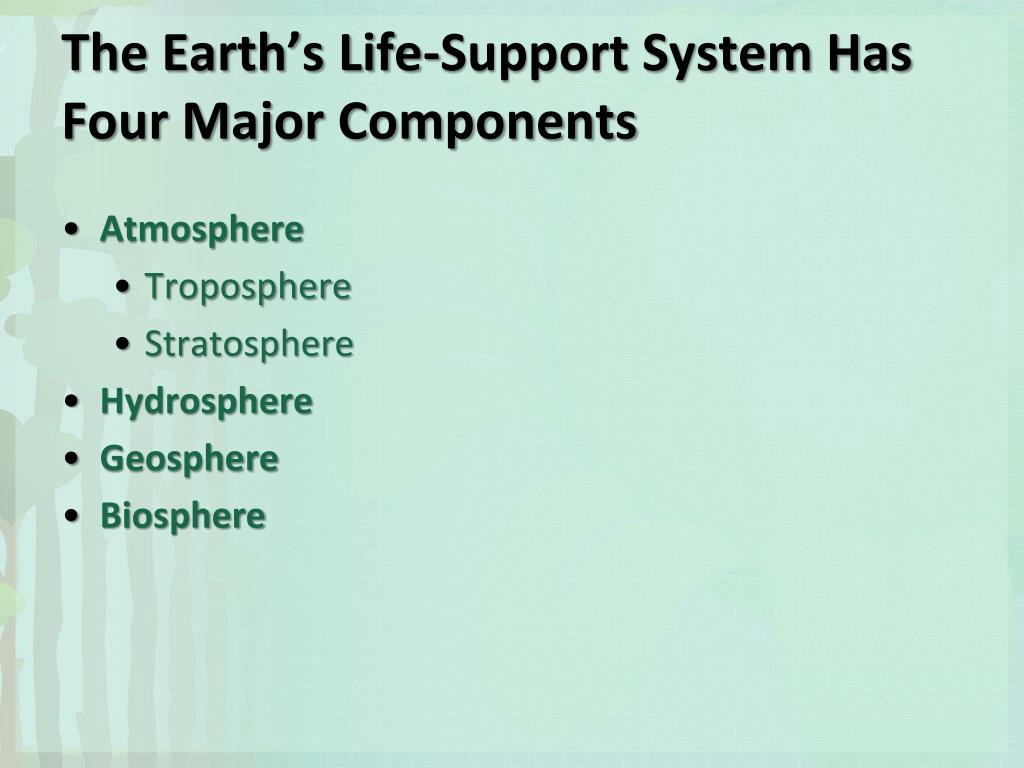 The Earth's Life-Support System Has Four Major Components

• Atmosphere
  • Troposphere
  • Stratosphere
• Hydrosphere
• Geosphere
• Biosphere